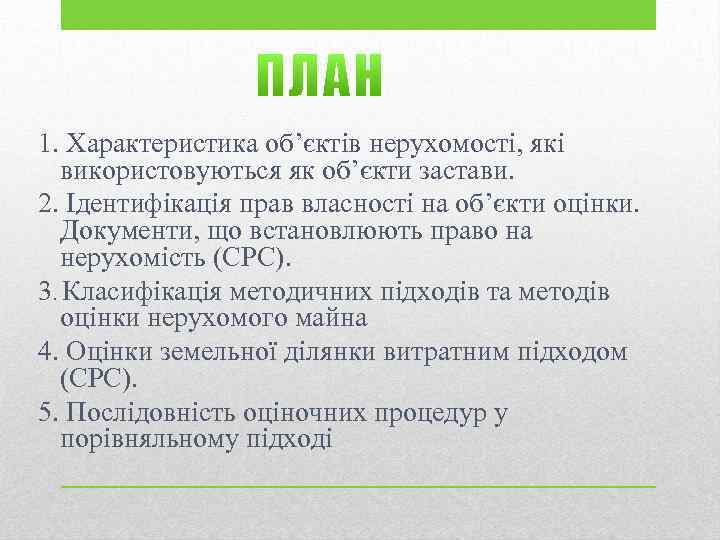 ПЛАН

1. Характеристика об’єктів нерухомості, які використовуються як об’єкти застави.

2. Ідентифікація прав власності на об’єкти оцінки. Документи, що встановлюють право на нерухомість (СРС).

3. Класифікація методичних підходів та методів оцінки нерухомого майна

4. Оцінки земельної ділянки витратним підходом (СРС).

5. Послідовність оціночних процедур у порівняльному підході